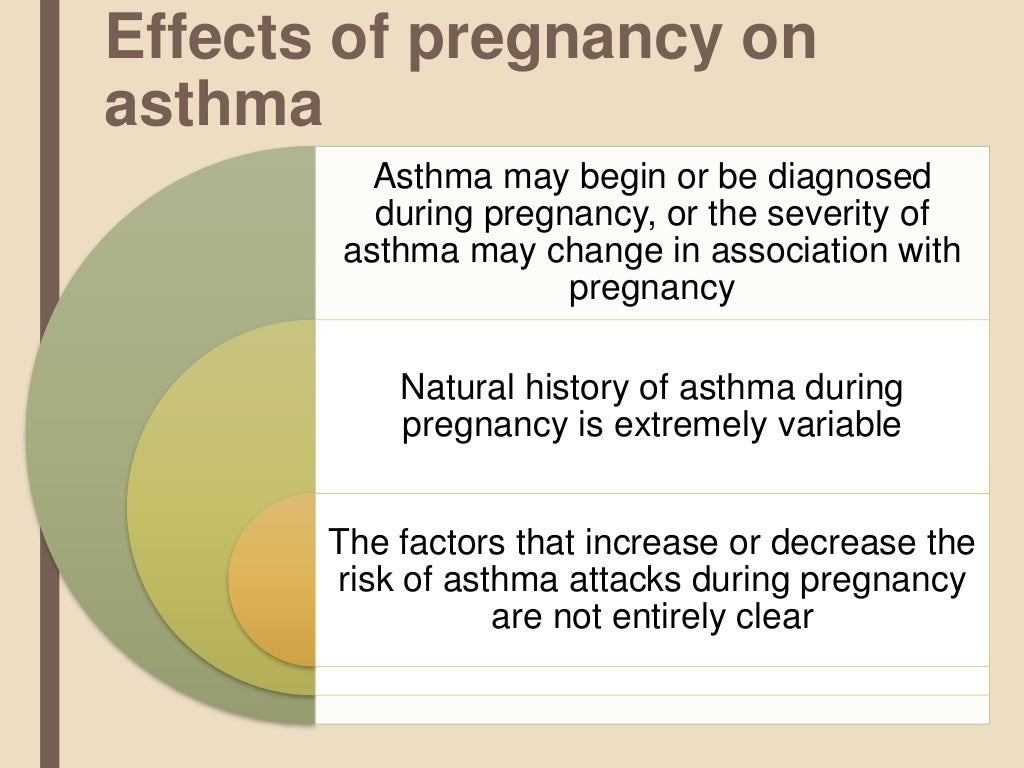 Effects of pregnancy on asthma

Asthma may begin or be diagnosed during pregnancy, or the severity of asthma may change in association with pregnancy

Natural history of asthma during pregnancy is extremely variable

The factors that increase or decrease the risk of asthma attacks during pregnancy are not entirely clear